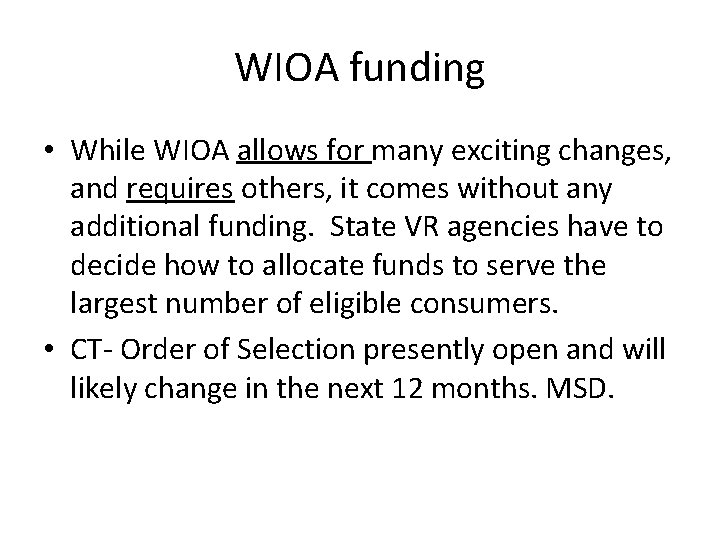 WIOA funding

• While WIOA allows for many exciting changes, and requires others, it comes without any additional funding. State VR agencies have to decide how to allocate funds to serve the largest number of eligible consumers.

• CT- Order of Selection presently open and will likely change in the next 12 months. MSD.